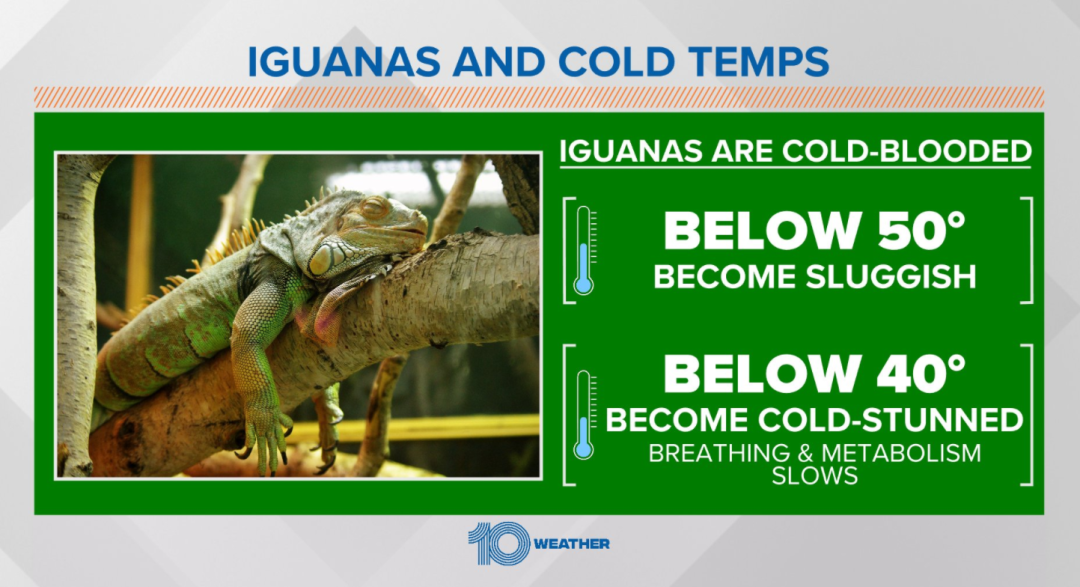 IGUANAS AND COLD TEMPS

IGUANAS ARE COLD-BLOODED

BELOW 50°
BECOME SLUGGISH

BELOW 40°
BECOME COLD-STUNNED
BREATHING & METABOLISM SLOWS

10 WEATHER